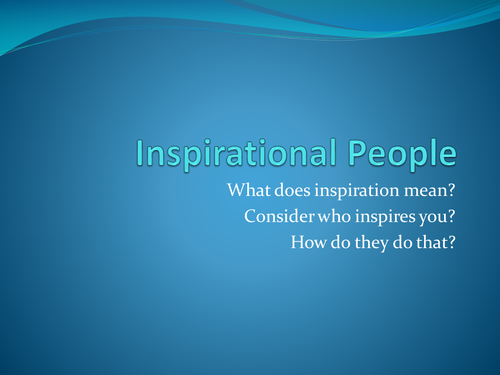 Inspirational People

What does inspiration mean?
Consider who inspires you?
How do they do that?